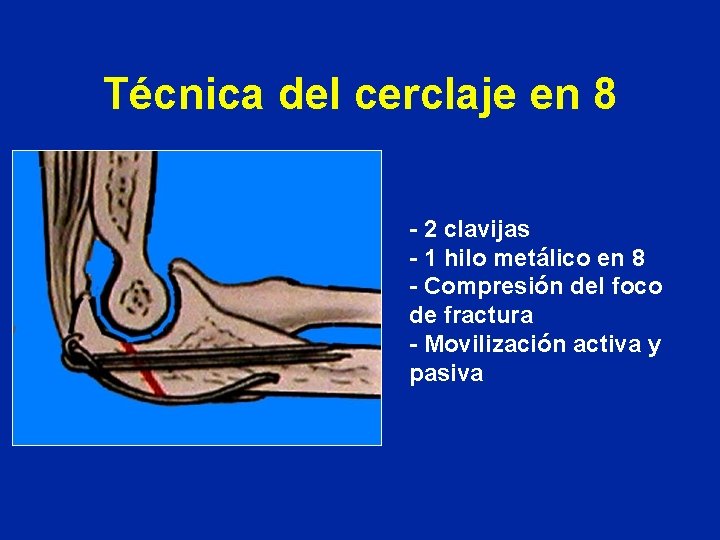 Técnica del cerclaje en 8

- 2 clavijas
- 1 hilo metálico en 8
- Compresión del foco de fractura
- Movilización activa y pasiva